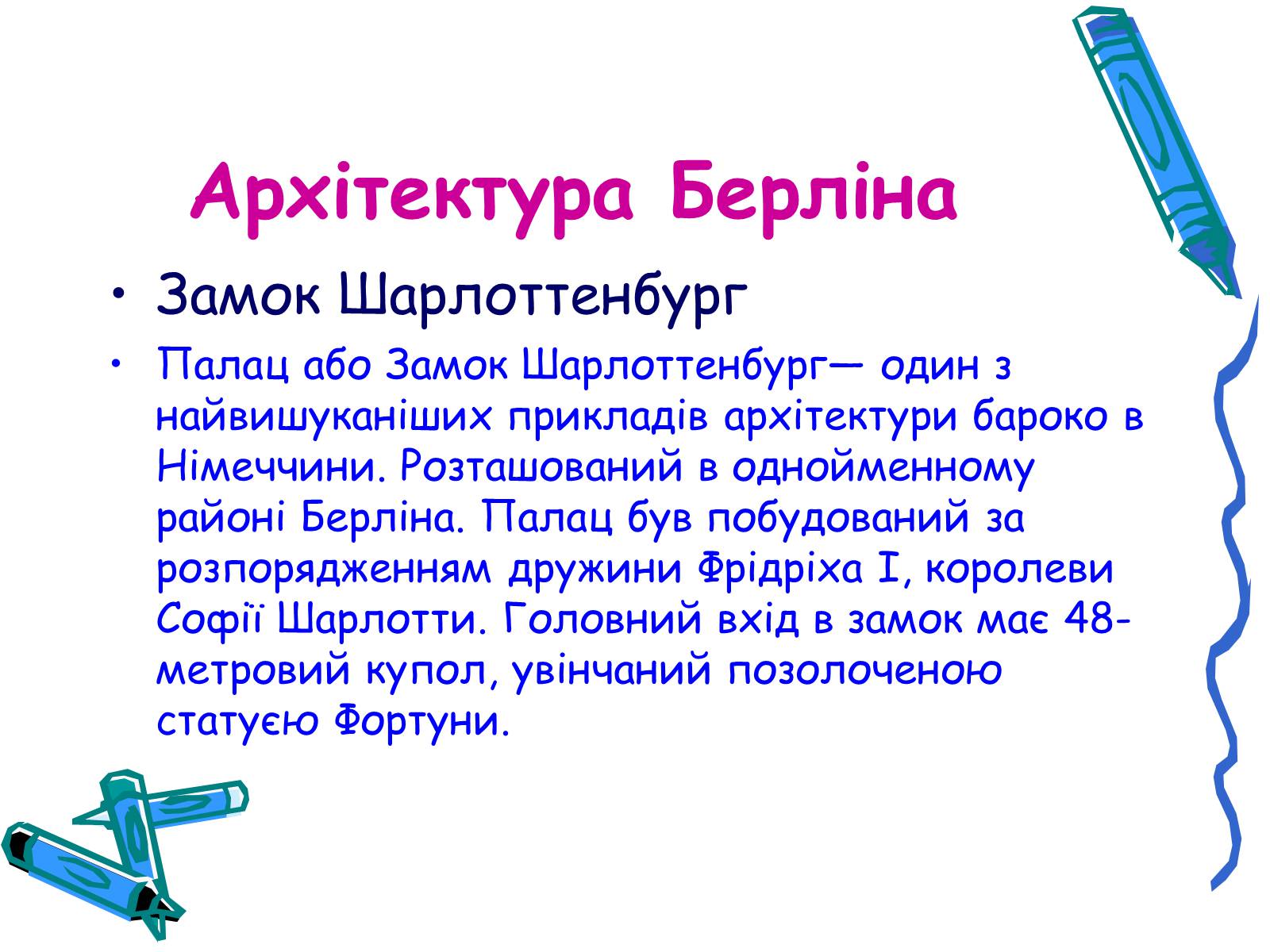 Архітектура Берліна

• Замок Шарлоттенбург

• Палац або Замок Шарлоттенбург— один з найвишуканіших прикладів архітектури бароко в Німеччини. Розташований в однойменному районі Берліна. Палац був побудований за розпорядженням дружини Фрідріха I, королеви Софії Шарлотти. Головний вхід в замок має 48-метровий купол, увінчаний позолоченою статуєю Фортуни.